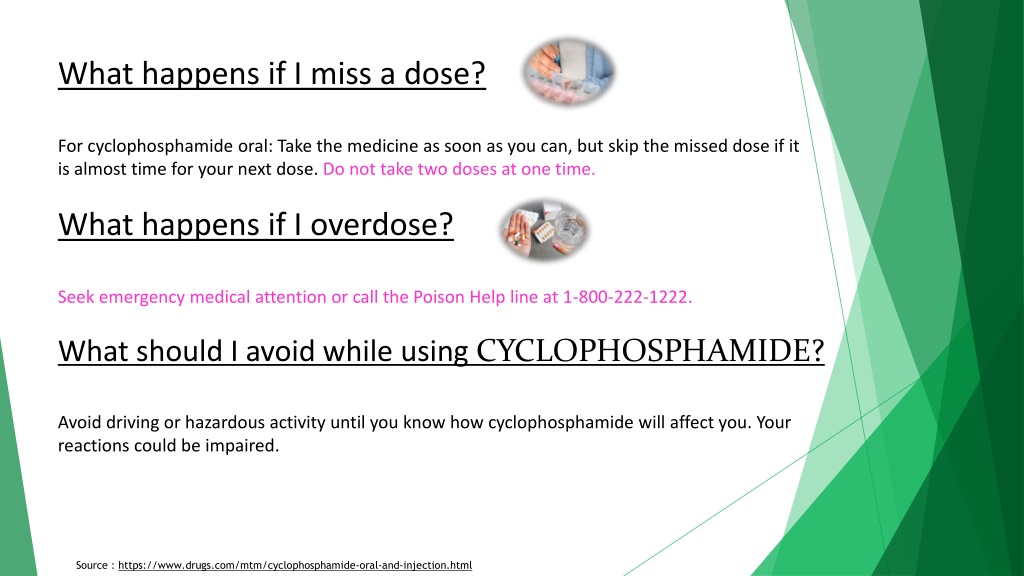 What happens if I miss a dose?

For cyclophosphamide oral: Take the medicine as soon as you can, but skip the missed dose if it is almost time for your next dose. Do not take two doses at one time.

What happens if I overdose?

Seek emergency medical attention or call the Poison Help line at 1-800-222-1222.

What should I avoid while using CYCLOPHOSPHAMIDE?

Avoid driving or hazardous activity until you know how cyclophosphamide will affect you. Your reactions could be impaired.

Source : https://www.drugs.com/mtm/cyclophosphamide-oral-and-injection.html